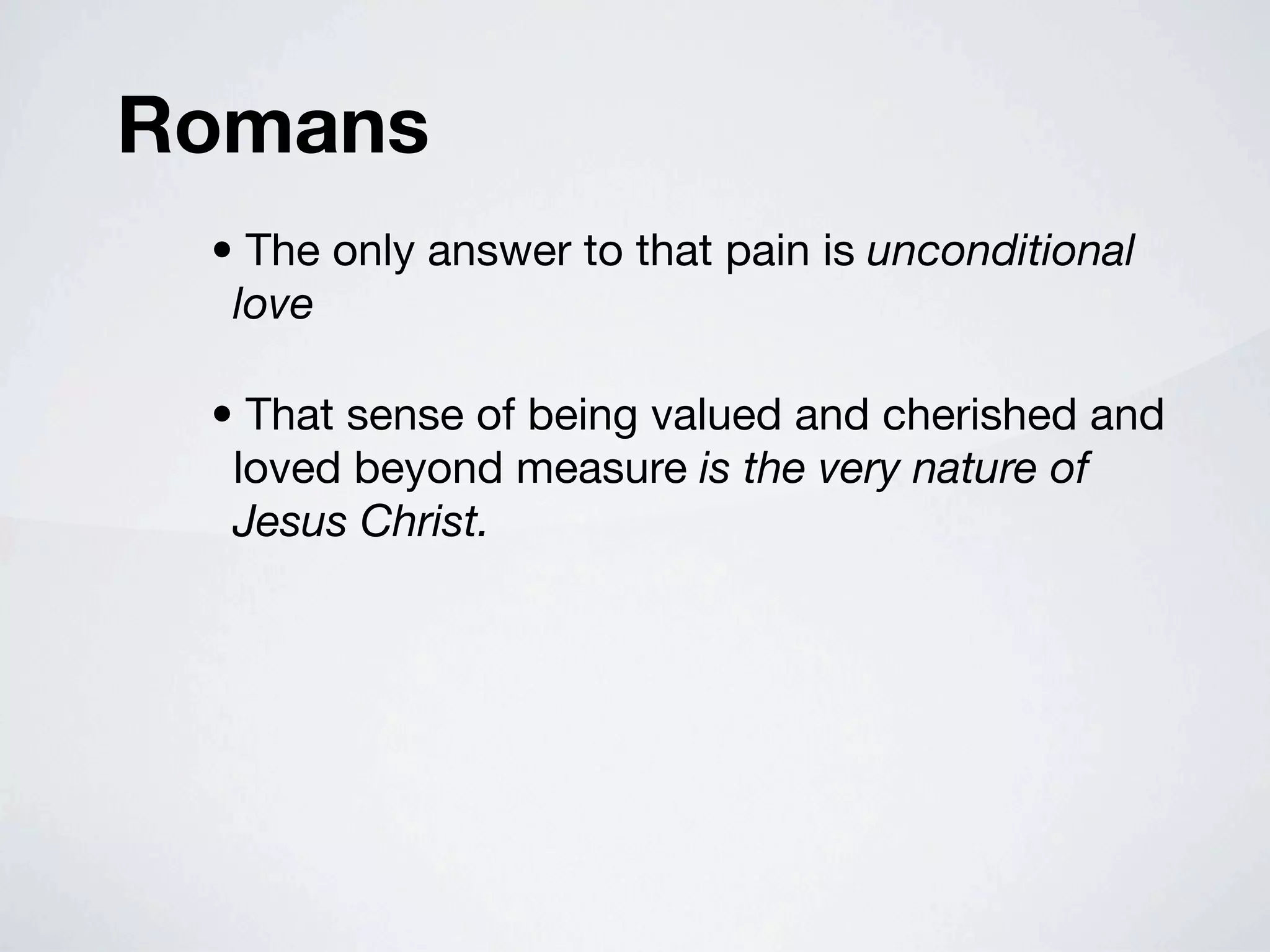 Romans

• The only answer to that pain is unconditional love

• That sense of being valued and cherished and loved beyond measure is the very nature of Jesus Christ.